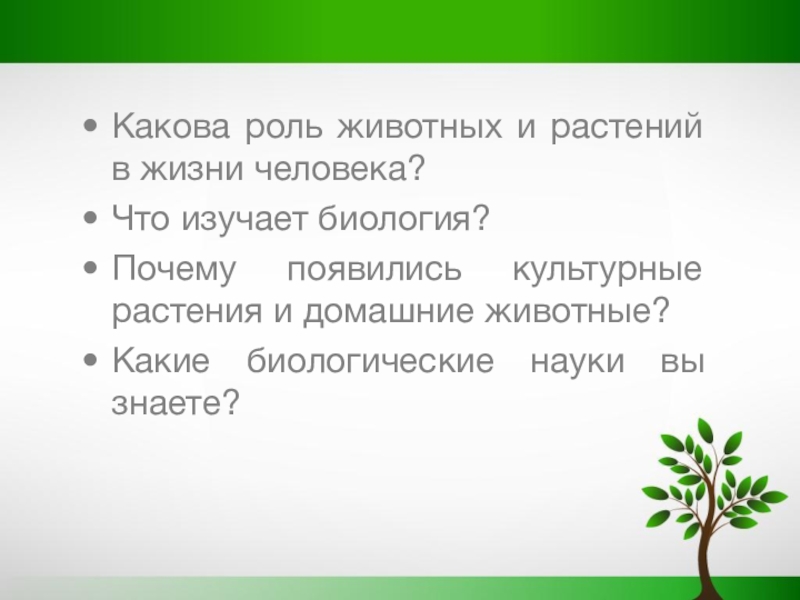 • Какова роль животных и растений в жизни человека?
• Что изучает биология?
• Почему появились культурные растения и домашние животные?
• Какие биологические науки вы знаете?